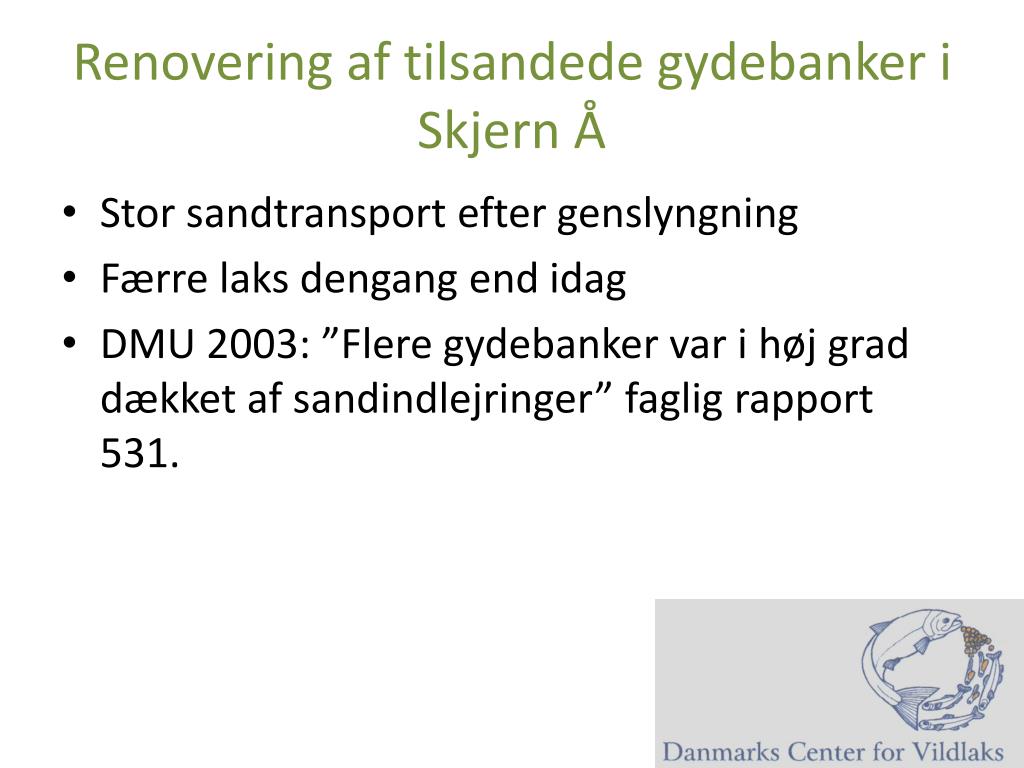 Renovering af tilsandede gydebanker i Skjern Å

• Stor sandtransport efter genslyngning
• Færre laks dengang end idag
• DMU 2003: ”Flere gydebanker var i høj grad dækket af sandindlejringer” faglig rapport 531.

Danmarks Center for Vildlaks